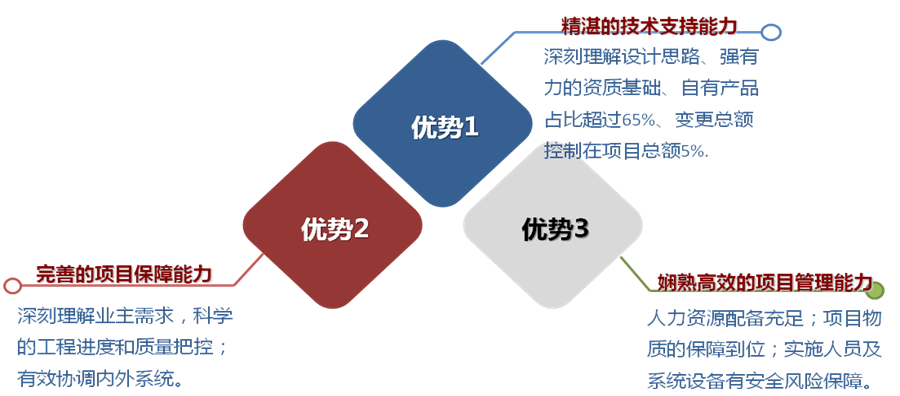 精湛的技术支持能力

深刻理解设计思路、强有力的资质基础、自有产品占比超过65%、变更总额控制在项目总额5%.

优势1

优势2

优势3

完善的项目保障能力

深刻理解业主需求，科学的工程进度和质量把控；有效协调内外系统。

娴熟高效的项目管理能力

人力资源配备充足；项目物质的保障到位；实施人员及系统设备有安全风险保障。